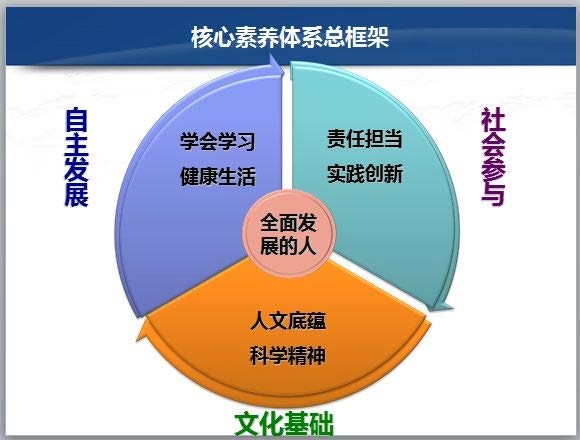 核心素养体系总框架

自主发展

学会学习
健康生活

责任担当
实践创新

社会参与

全面发展的人

人文底蕴
科学精神

文化基础